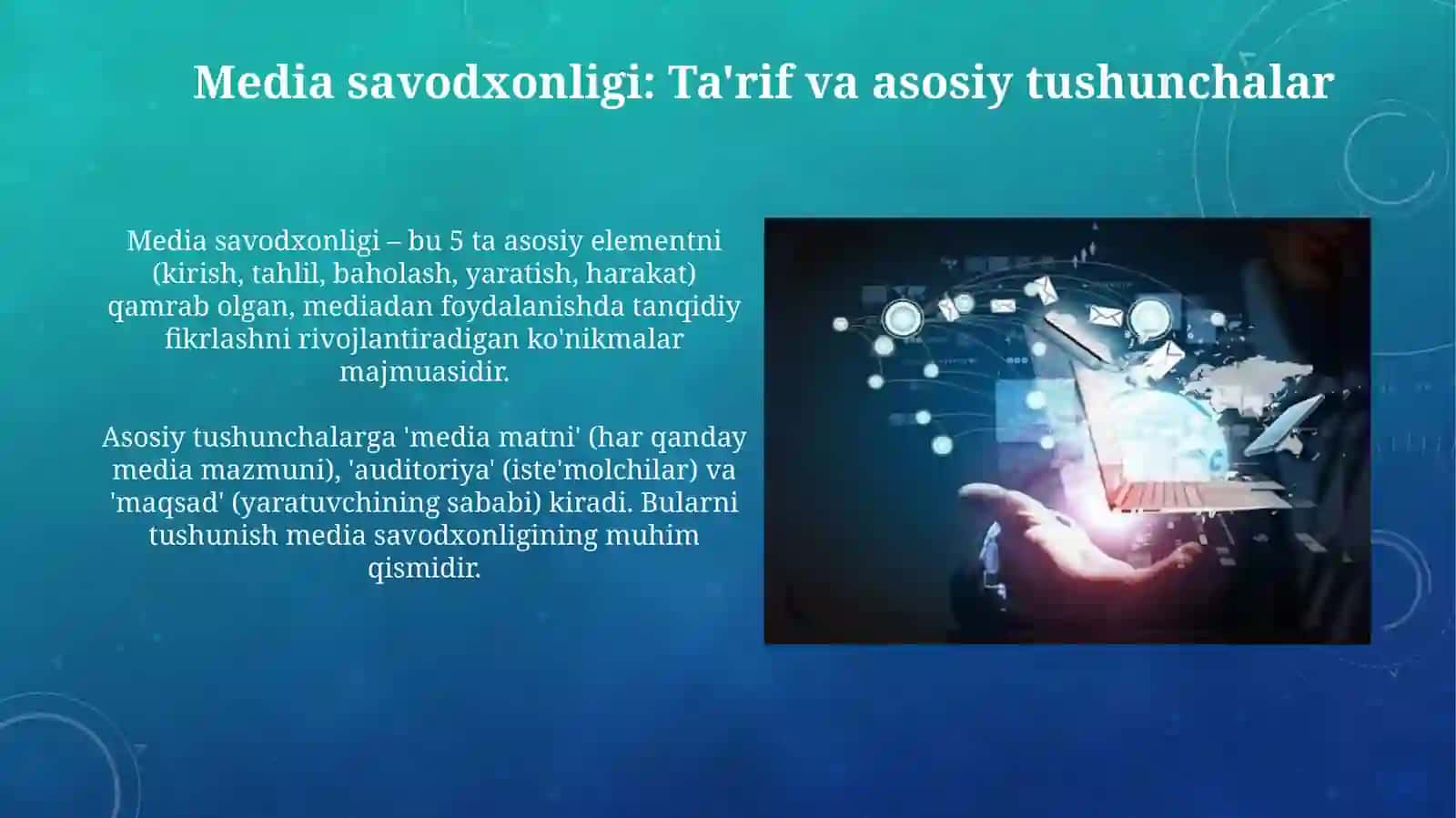 Media savodxonligi: Ta'rif va asosiy tushunchalar

Media savodxonligi – bu 5 ta asosiy elementni (kirish, tahlil, baholash, yaratish, harakat) qamrab olgan, mediadan foydalanishda tanqidiy fikrlashni rivojlantiradigan ko'nikmalar majmuasidir.

Asosiy tushunchalarga 'media matni' (har qanday media mazmuni), 'auditoriya' (iste'molchilar) va 'maqsad' (yaratuvchining sababi) kiradi. Bularni tushunish media savodxonligining muhim qismidir.